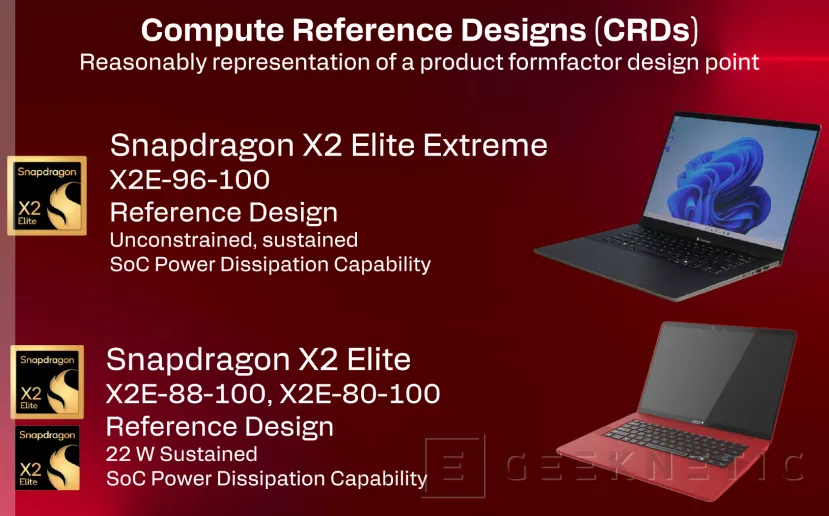 Compute Reference Designs (CRDs)
Reasonably representation of a product formfactor design point

Snapdragon
X2
Elite

Snapdragon X2 Elite Extreme
X2E-96-100
Reference Design
Unconstrained, sustained
SoC Power Dissipation Capability

Snapdragon
X2
Elite

Snapdragon
X2
Elite

Snapdragon X2 Elite
X2E-88-100, X2E-80-100
Reference Design
22 W Sustained
SoC Power Dissipation Capability

GEEKNETIC